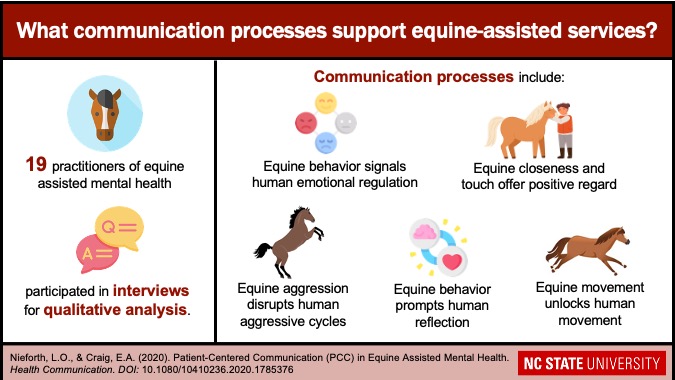 What communication processes support equine-assisted services?

19 practitioners of equine assisted mental health

Q
A

participated in interviews for qualitative analysis.

Communication processes include:

Equine behavior signals human emotional regulation

Equine closeness and touch offer positive regard

Equine aggression disrupts human aggressive cycles

Equine behavior prompts human reflection

Equine movement unlocks human movement

Nieforth, L.O., & Craig, E.A. (2020). Patient-Centered Communication (PCC) in Equine Assisted Mental Health. Health Communication. DOI: 10.1080/10410236.2020.1785376

NC STATE UNIVERSITY